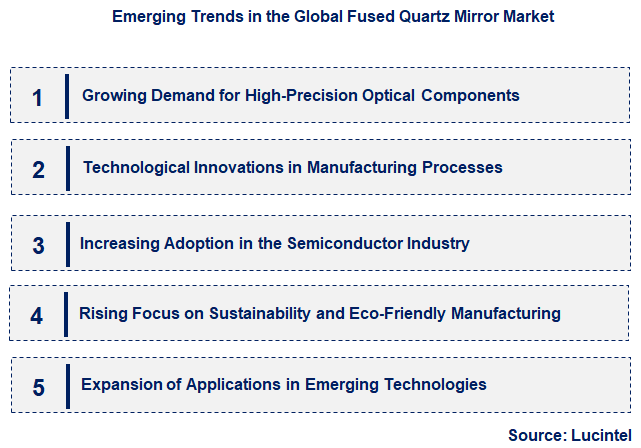 Emerging Trends in the Global Fused Quartz Mirror Market

1 Growing Demand for High-Precision Optical Components

2 Technological Innovations in Manufacturing Processes

3 Increasing Adoption in the Semiconductor Industry

4 Rising Focus on Sustainability and Eco-Friendly Manufacturing

5 Expansion of Applications in Emerging Technologies

Source: Lucintel